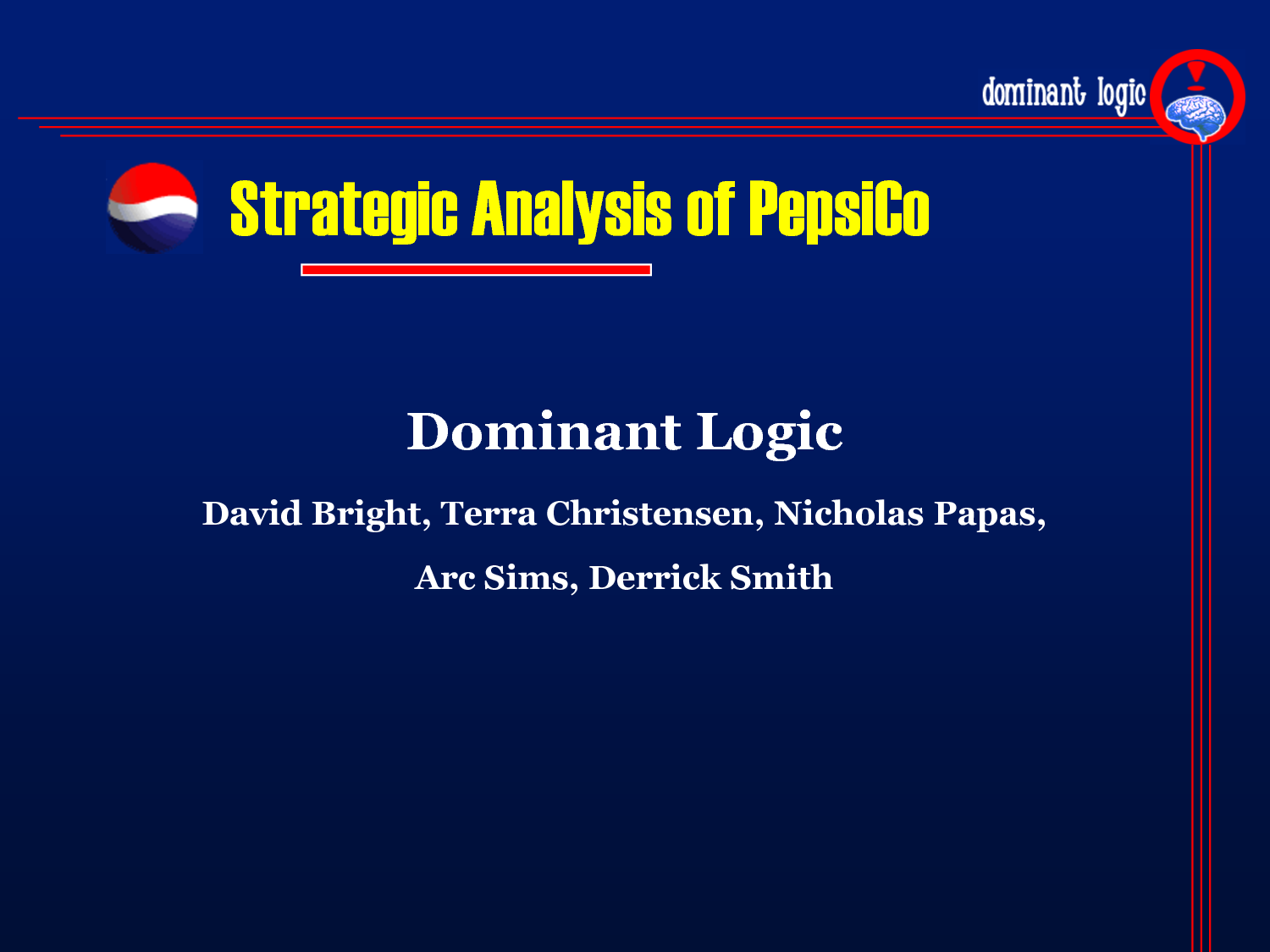 dominant logic

Strategic Analysis of PepsiCo

Dominant Logic

David Bright, Terra Christensen, Nicholas Papas, Arc Sims, Derrick Smith